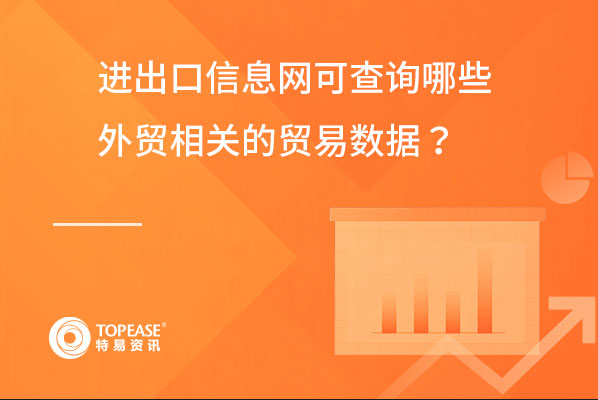 进出口信息网可查询哪些外贸相关的贸易数据？

TOPEASE®
特易资讯